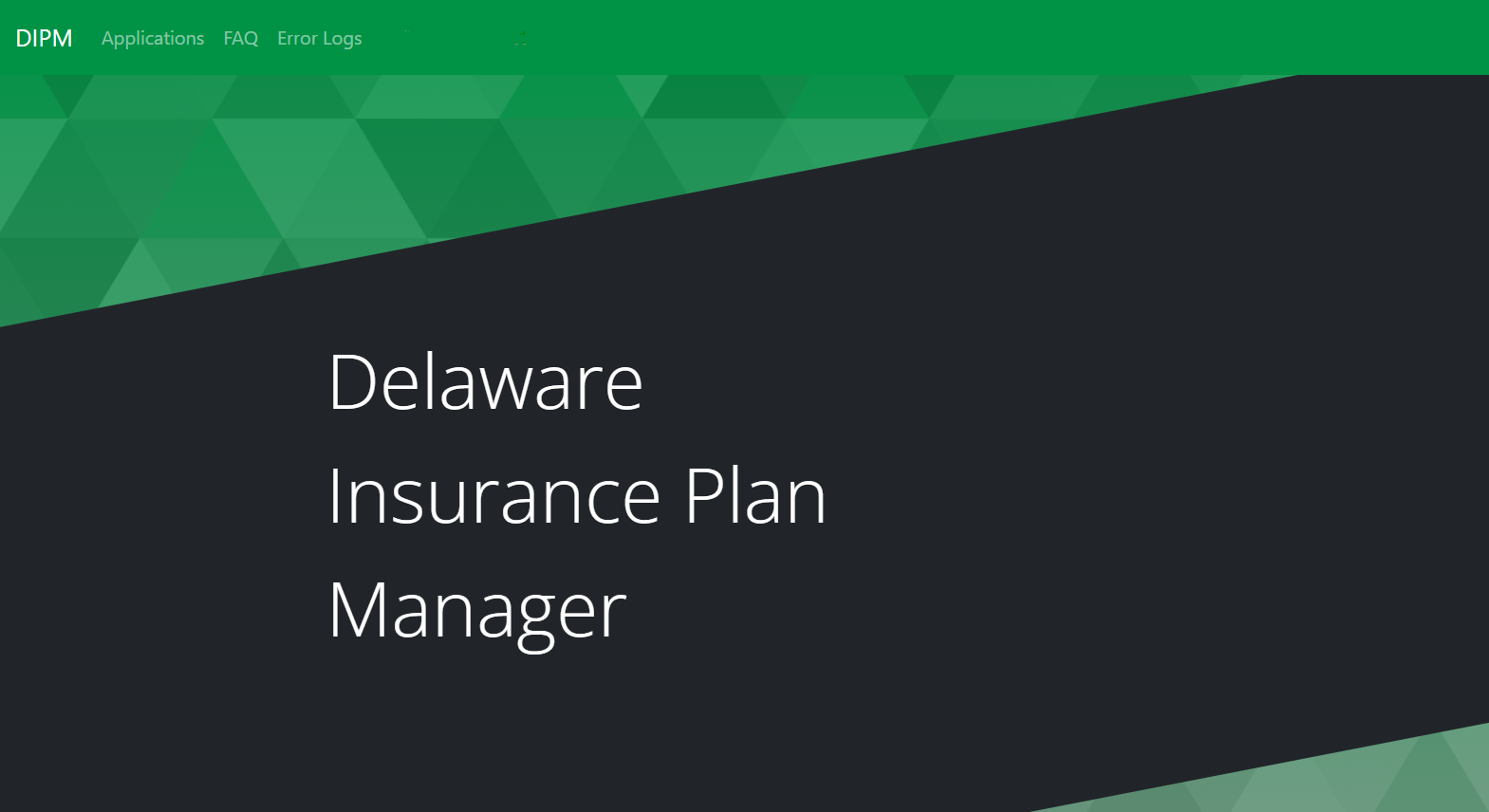 DIPM Applications FAQ Error Logs

Delaware
Insurance Plan
Manager